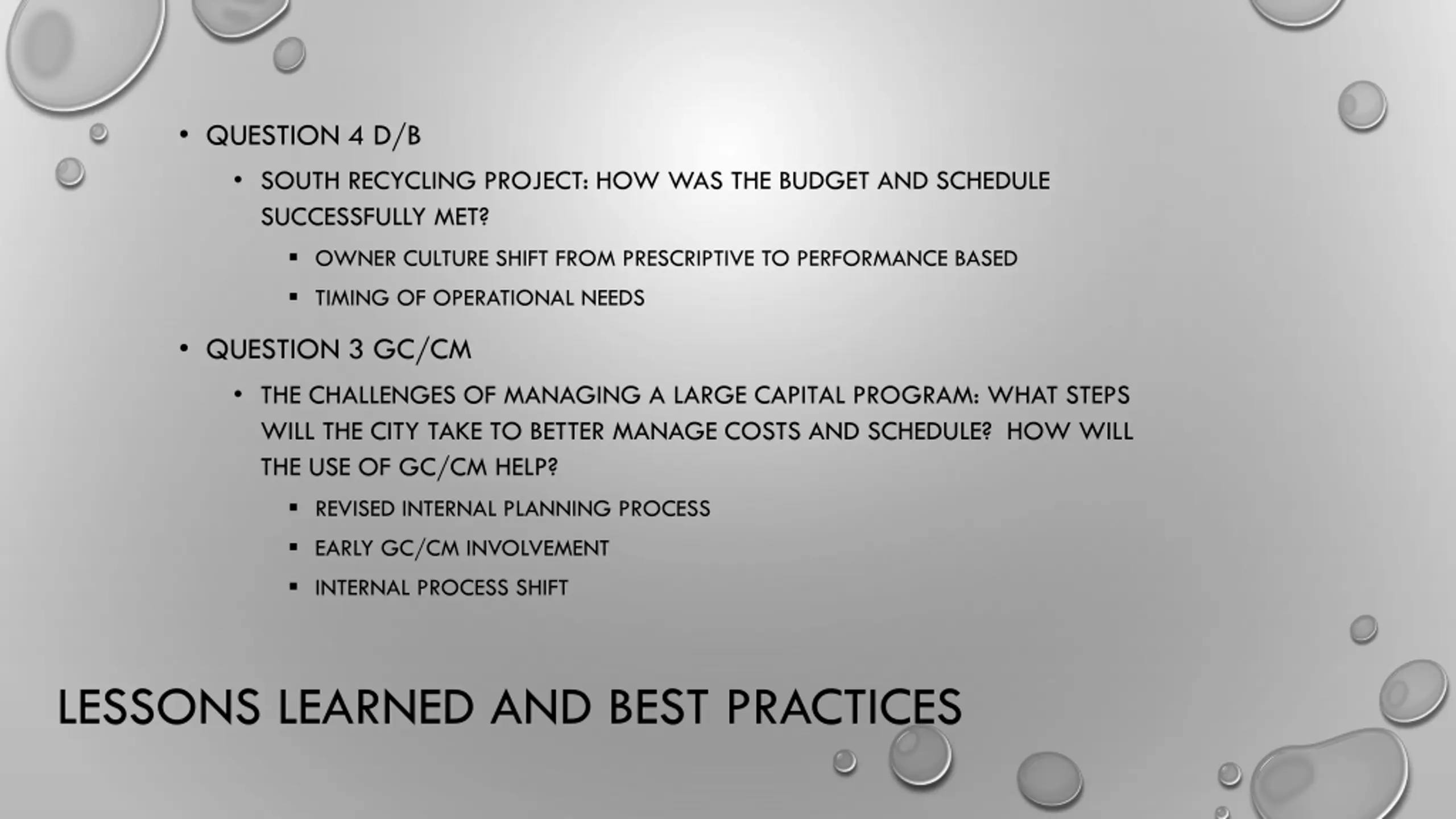 • QUESTION 4 D/B

• SOUTH RECYCLING PROJECT: HOW WAS THE BUDGET AND SCHEDULE SUCCESSFULLY MET?

▪ OWNER CULTURE SHIFT FROM PRESCRIPTIVE TO PERFORMANCE BASED

▪ TIMING OF OPERATIONAL NEEDS

• QUESTION 3 GC/CM

• THE CHALLENGES OF MANAGING A LARGE CAPITAL PROGRAM: WHAT STEPS WILL THE CITY TAKE TO BETTER MANAGE COSTS AND SCHEDULE? HOW WILL THE USE OF GC/CM HELP?

▪ REVISED INTERNAL PLANNING PROCESS

▪ EARLY GC/CM INVOLVEMENT

▪ INTERNAL PROCESS SHIFT

LESSONS LEARNED AND BEST PRACTICES